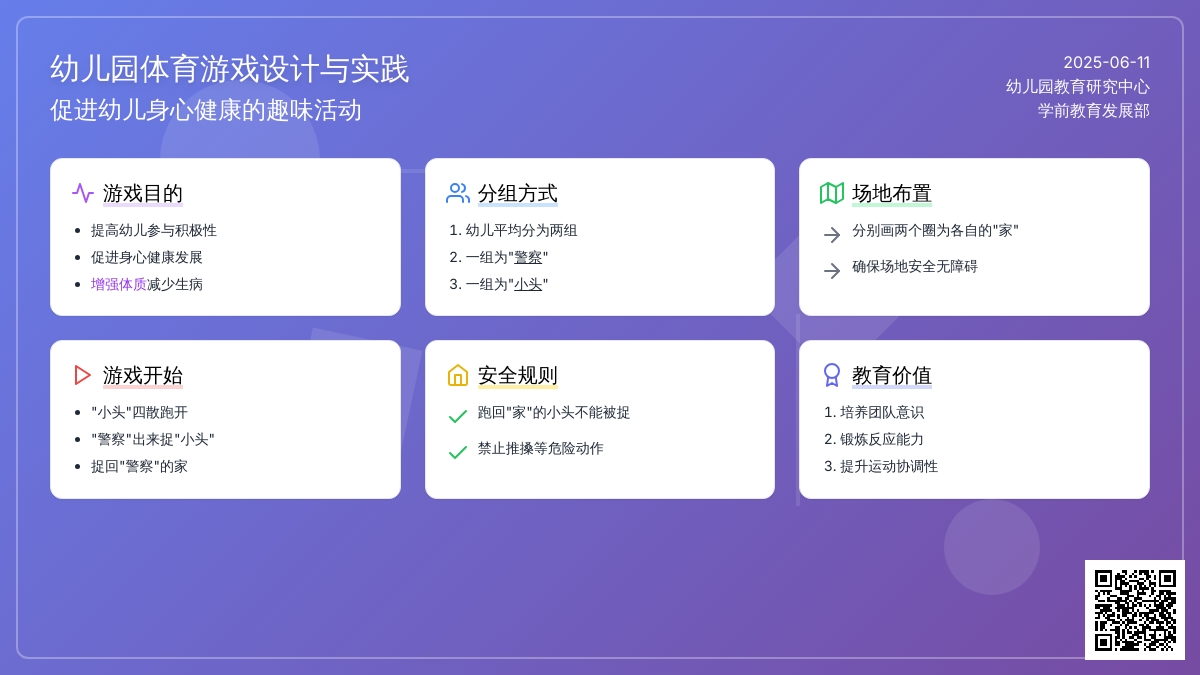 幼儿园体育游戏设计与实践
促进幼儿身心健康的趣味活动

2025-06-11
幼儿园教育研究中心
学前教育发展部

游戏目的
- 提高幼儿参与积极性
- 促进身心健康发展
- 增强体质减少生病

分组方式
1. 幼儿平均分为两组
2. 一组为"警察"
3. 一组为"小头"

场地布置
分别画两个圈为各自的"家"
确保场地安全无障碍

游戏开始
- "小头"四散跑开
- "警察"出来捉"小头"
- 捉回"警察"的家

安全规则
跑回"家"的小头不能被捉
禁止推搡等危险动作

教育价值
1. 培养团队意识
2. 锻炼反应能力
3. 提升运动协调性